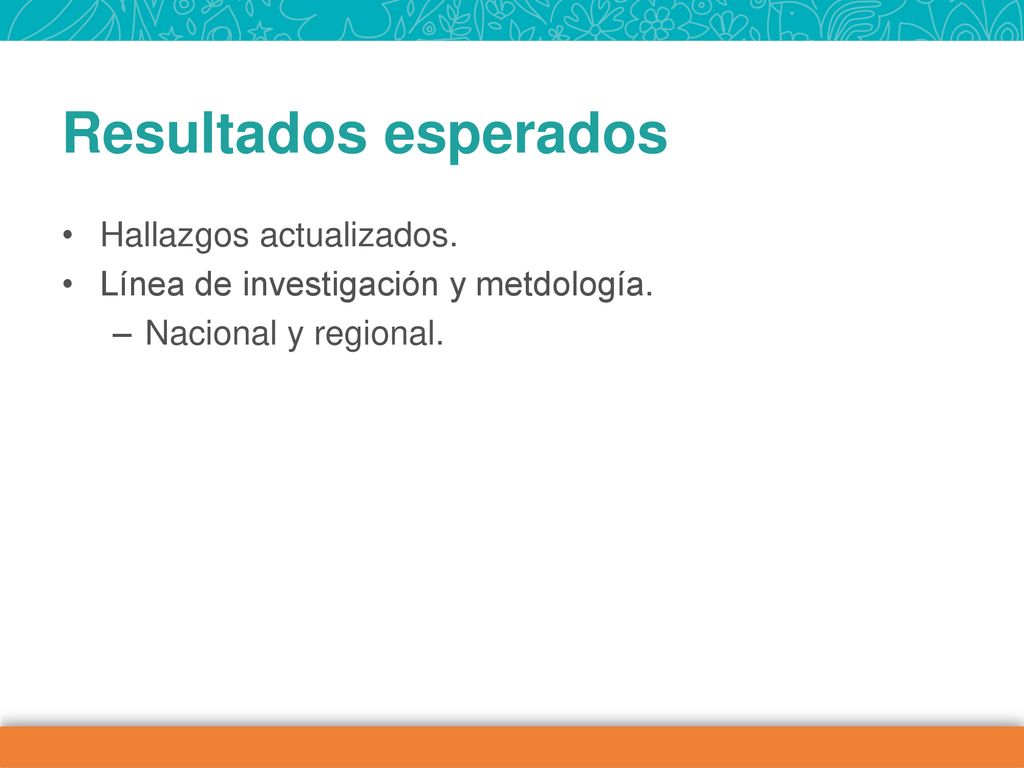 Resultados esperados

• Hallazgos actualizados.
• Línea de investigación y metdología.
– Nacional y regional.